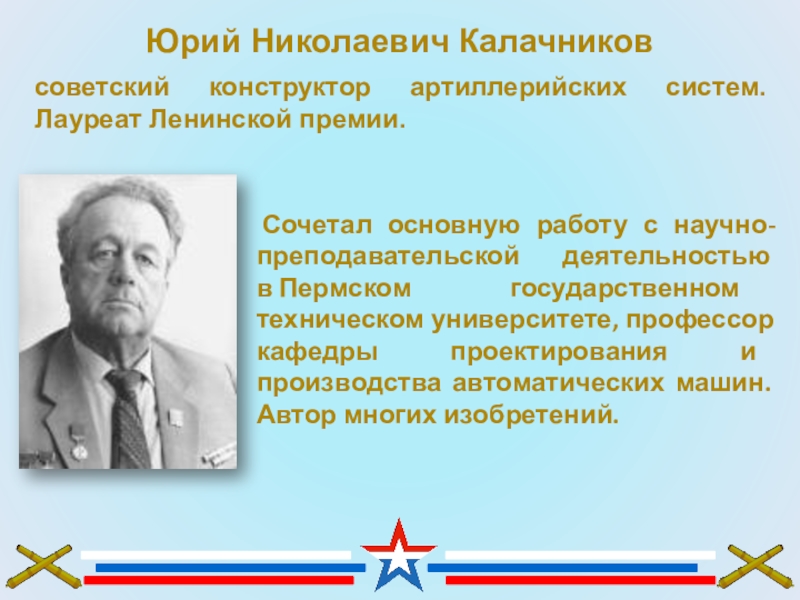 Юрий Николаевич Калачников

советский конструктор артиллерийских систем. Лауреат Ленинской премии.

Сочетал основную работу с научно-преподавательской деятельностью в Пермском государственном техническом университете, профессор кафедры проектирования и производства автоматических машин. Автор многих изобретений.